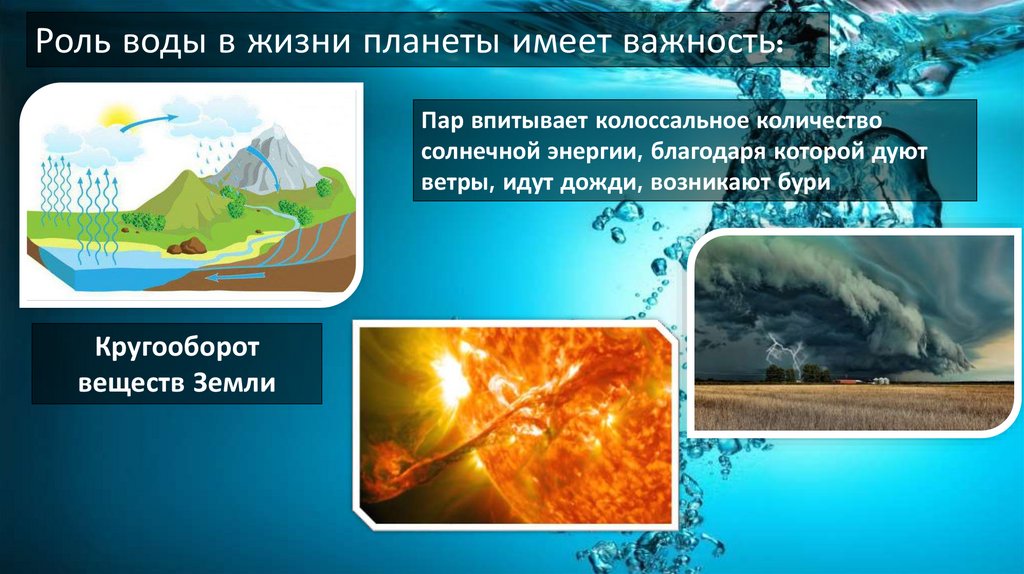 Роль воды в жизни планеты имеет важность:

Пар впитывает колоссальное количество солнечной энергии, благодаря которой дуют ветры, идут дожди, возникают бури

Кругооборот веществ Земли